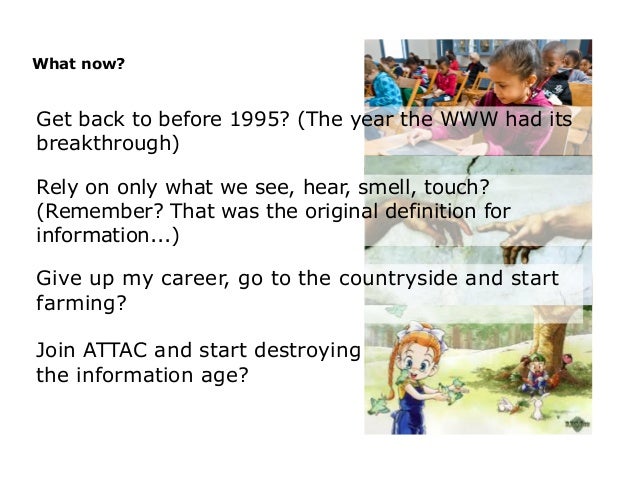 What now?

Get back to before 1995? (The year the WWW had its breakthrough)

Rely on only what we see, hear, smell, touch? (Remember? That was the original definition for information...)

Give up my career, go to the countryside and start farming?

Join ATTAC and start destroying the information age?